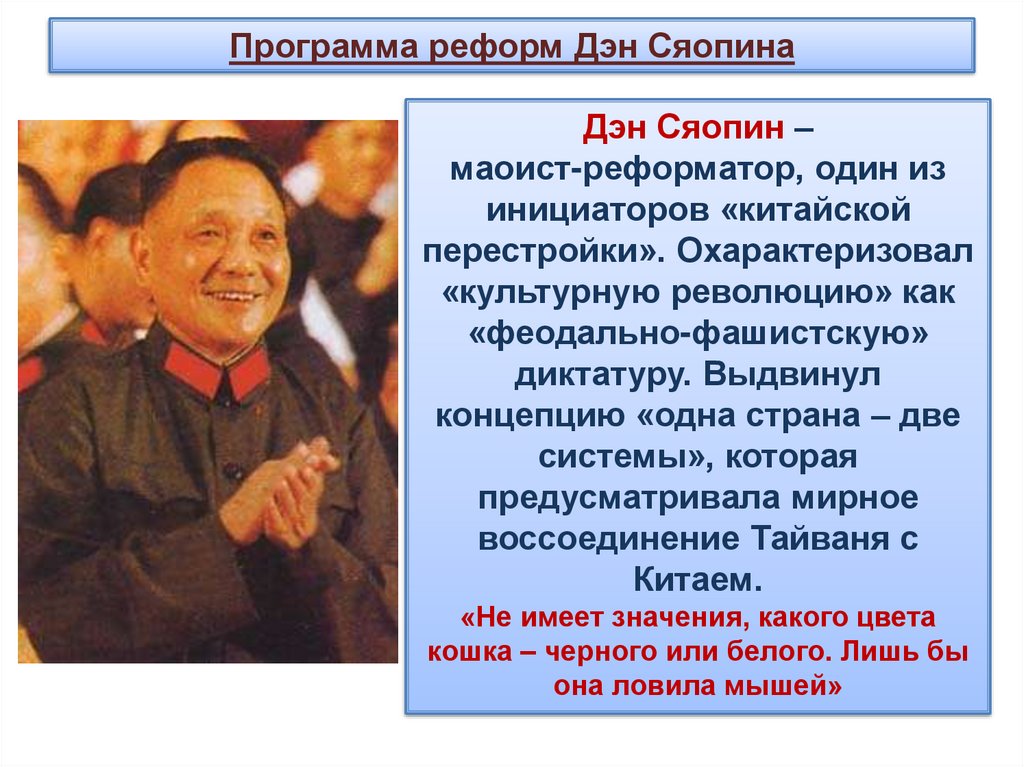 Программа реформ Дэн Сяопина

Дэн Сяопин – маоист-реформатор, один из инициаторов «китайской перестройки». Охарактеризовал «культурную революцию» как «феодально-фашистскую» диктатуру. Выдвинул концепцию «одна страна – две системы», которая предусматривала мирное воссоединение Тайваня с Китаем.

«Не имеет значения, какого цвета кошка – черного или белого. Лишь бы она ловила мышей»